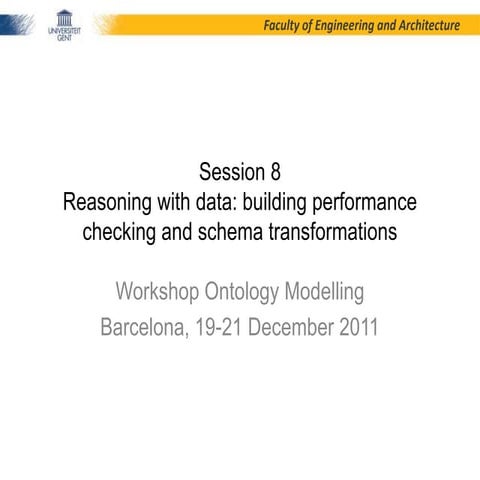 UNIVERSITEIT GENT

Faculty of Engineering and Architecture

Session 8
Reasoning with data: building performance checking and schema transformations

Workshop Ontology Modelling
Barcelona, 19-21 December 2011